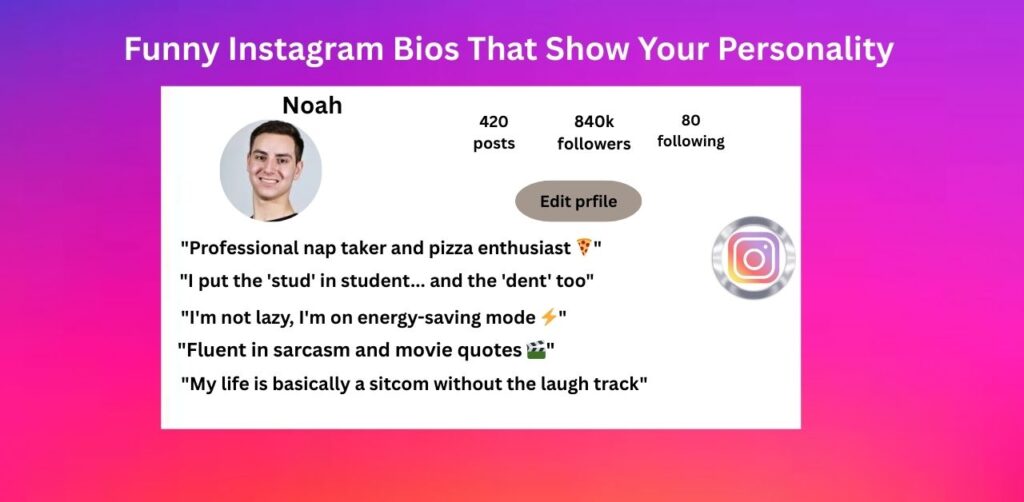 Funny Instagram Bios That Show Your Personality

Noah

420 posts

840k followers

80 following

Edit prfile

"Professional nap taker and pizza enthusiast 🍕"

"I put the 'stud' in student... and the 'dent' too"

"I'm not lazy, I'm on energy-saving mode ⚡"

"Fluent in sarcasm and movie quotes 🎬"

"My life is basically a sitcom without the laugh track"